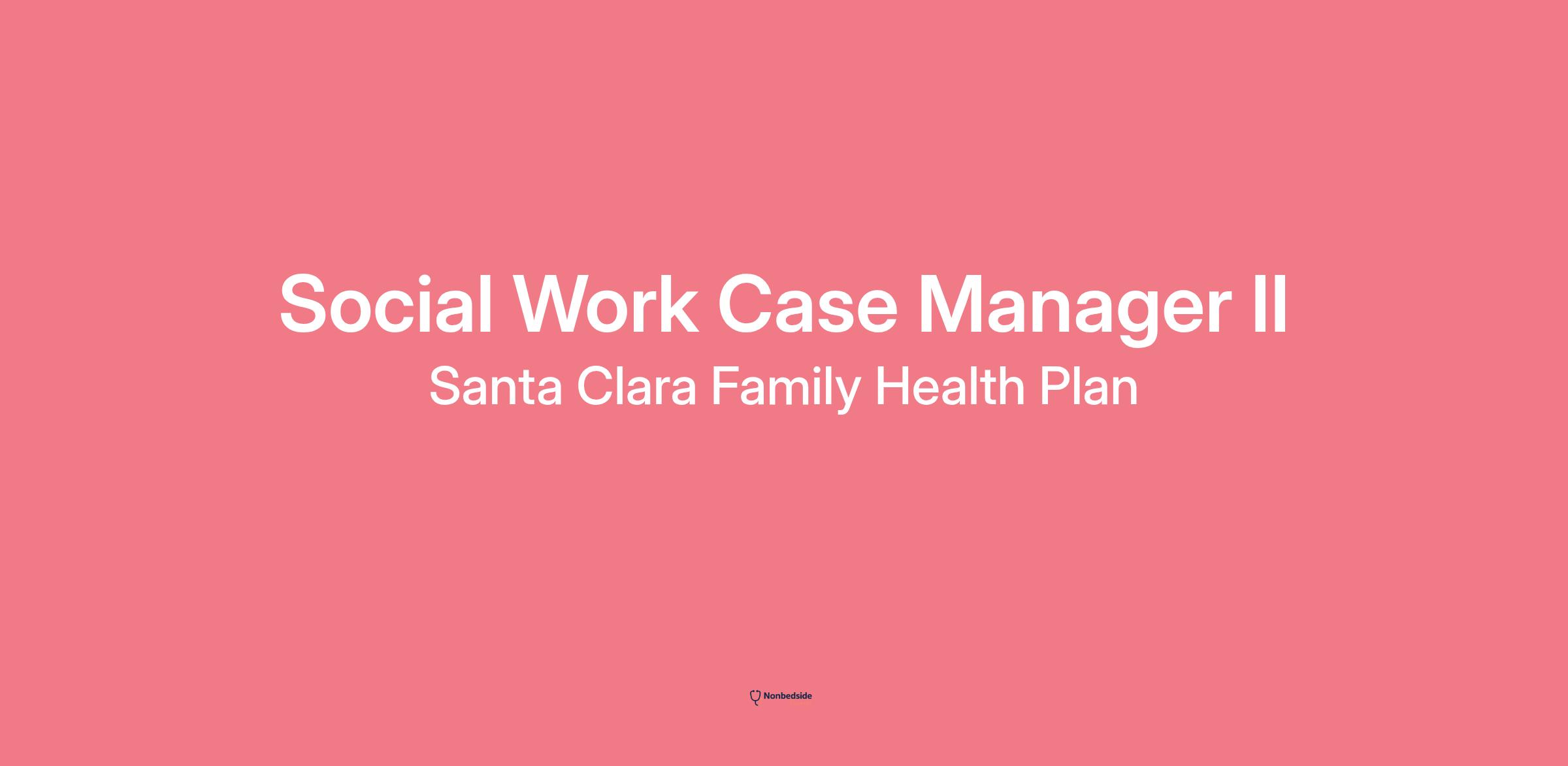 Social Work Case Manager II
Santa Clara Family Health Plan

Nonbedside